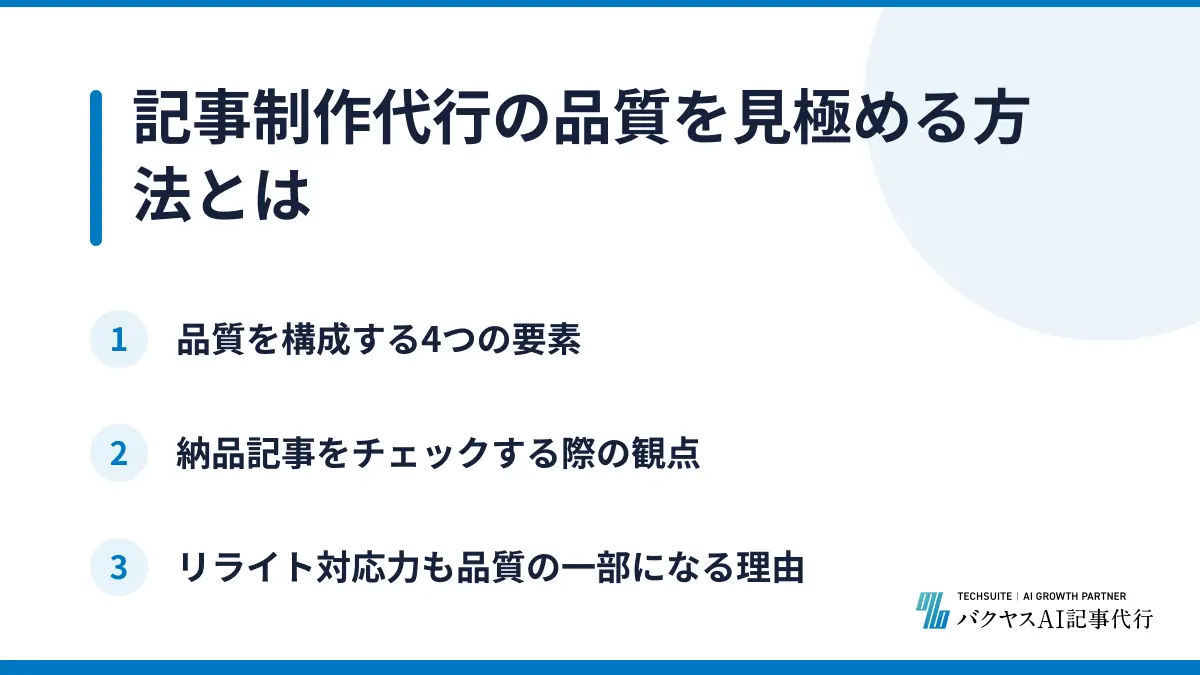 記事制作代行の品質を見極める方法とは

1 品質を構成する4つの要素

2 納品記事をチェックする際の観点

3 リライト対応力も品質の一部になる理由

TECHSUITE | AI GROWTH PARTNER
バクヤスAI記事代行